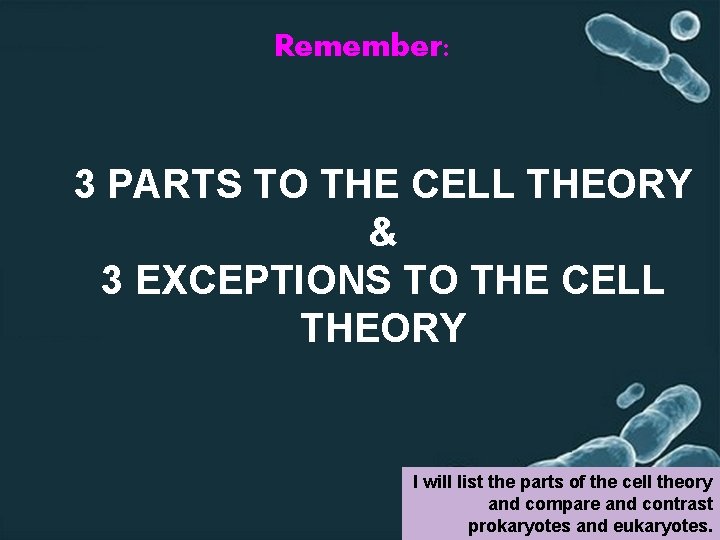 Remember:

3 PARTS TO THE CELL THEORY
&
3 EXCEPTIONS TO THE CELL THEORY

I will list the parts of the cell theory and compare and contrast prokaryotes and eukaryotes.